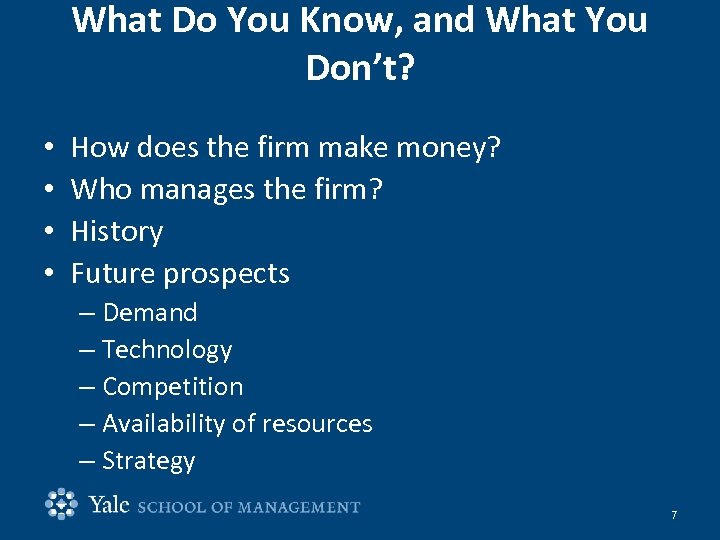 What Do You Know, and What You Don't?

• How does the firm make money?
• Who manages the firm?
• History
• Future prospects
– Demand
– Technology
– Competition
– Availability of resources
– Strategy

Yale SCHOOL OF MANAGEMENT

7